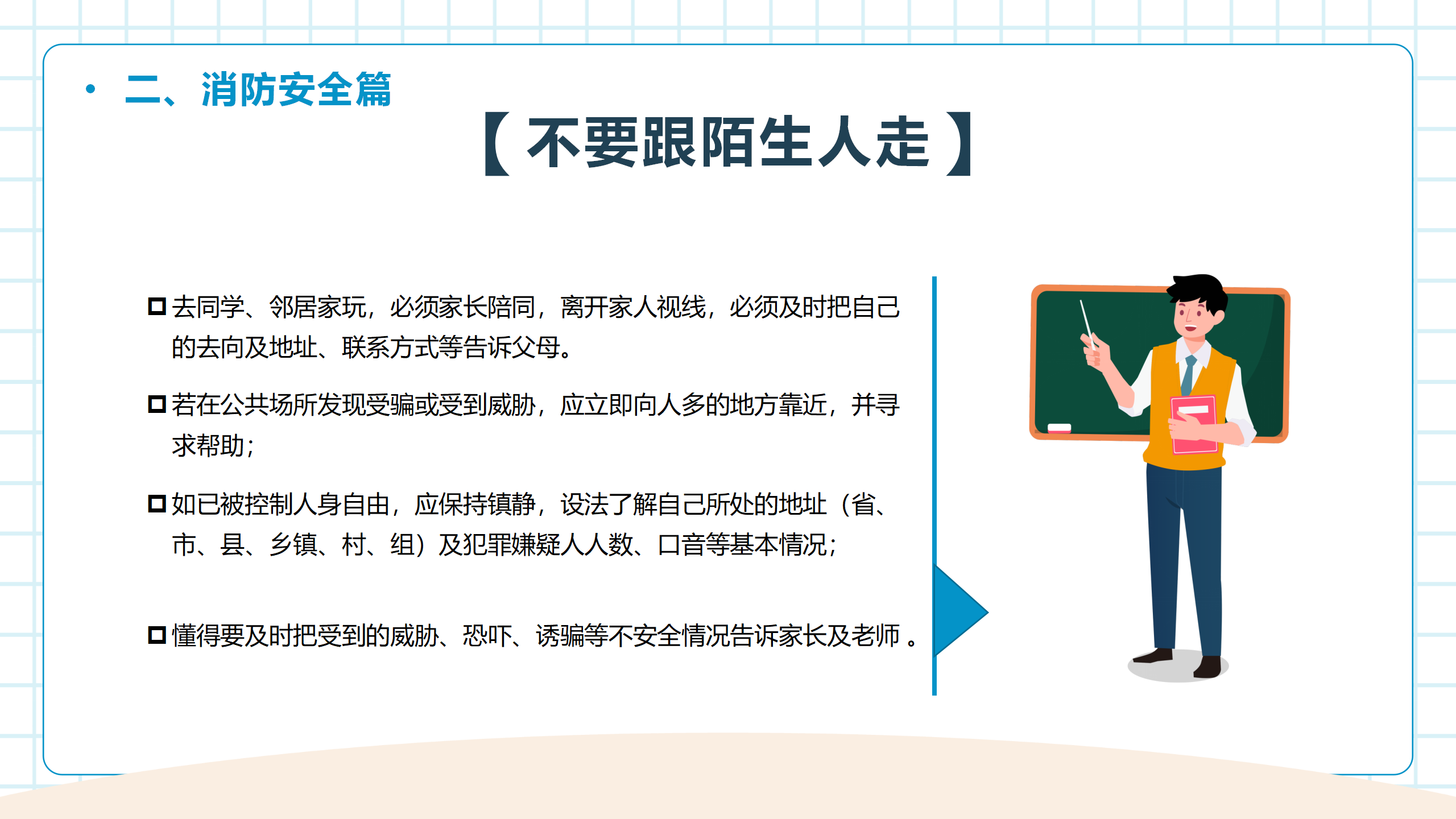 • 二、消防安全篇

【不要跟陌生人走】

□ 去同学、邻居家玩，必须家长陪同，离开家人视线，必须及时把自己的去向及地址、联系方式等告诉父母。

□ 若在公共场所发现受骗或受到威胁，应立即向人多的地方靠近，并寻求帮助；

□ 如已被控制人身自由，应保持镇静，设法了解自己所处的地址（省、市、县、乡镇、村、组）及犯罪嫌疑人人数、口音等基本情况；

□ 懂得要及时把受到的威胁、恐吓、诱骗等不安全情况告诉家长及老师 。